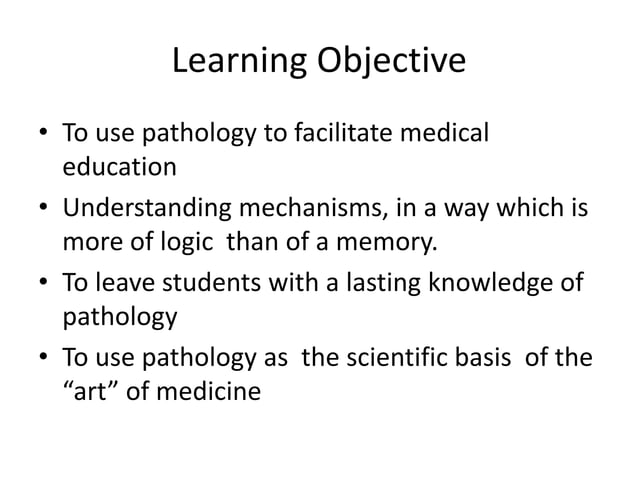 Learning Objective

• To use pathology to facilitate medical education
• Understanding mechanisms, in a way which is more of logic than of a memory.
• To leave students with a lasting knowledge of pathology
• To use pathology as the scientific basis of the “art” of medicine